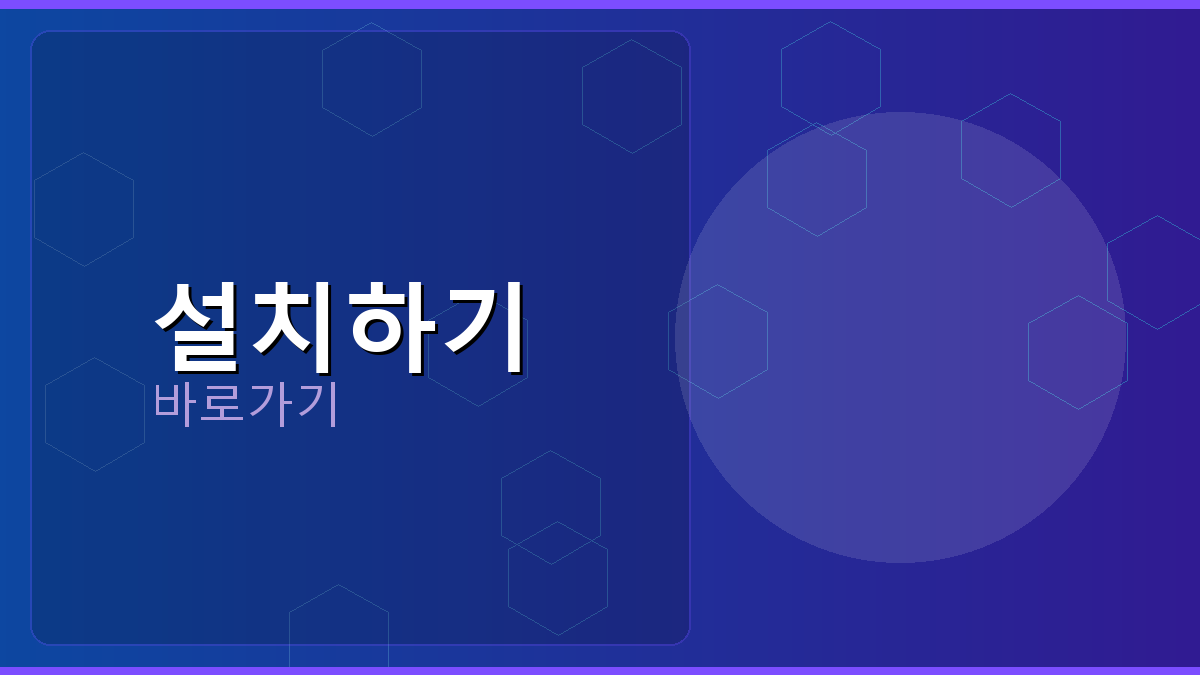 설치하기
바로가기